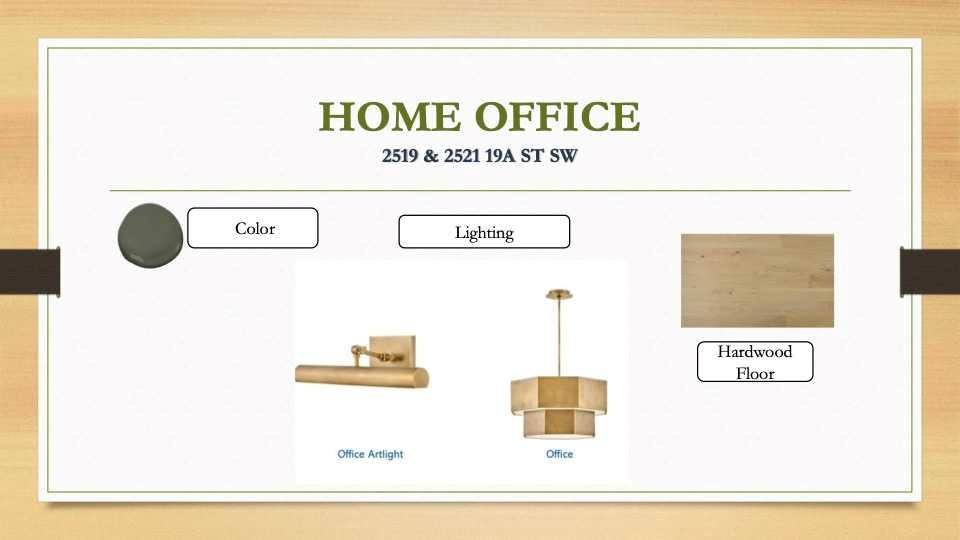 HOME OFFICE
2519 & 2521 19A ST SW

Color

Lighting

Office Artlight

Office

Hardwood Floor